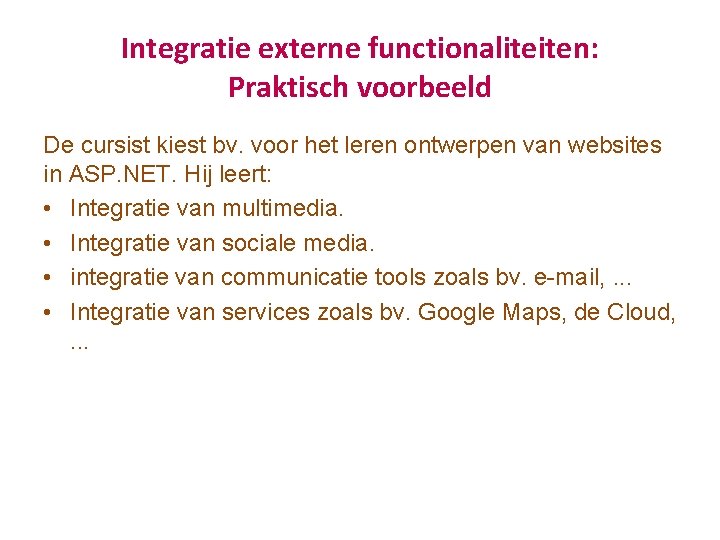 Integratie externe functionaliteiten:
Praktisch voorbeeld

De cursist kiest bv. voor het leren ontwerpen van websites in ASP.NET. Hij leert:

• Integratie van multimedia.
• Integratie van sociale media.
• integratie van communicatie tools zoals bv. e-mail, ...
• Integratie van services zoals bv. Google Maps, de Cloud, ...